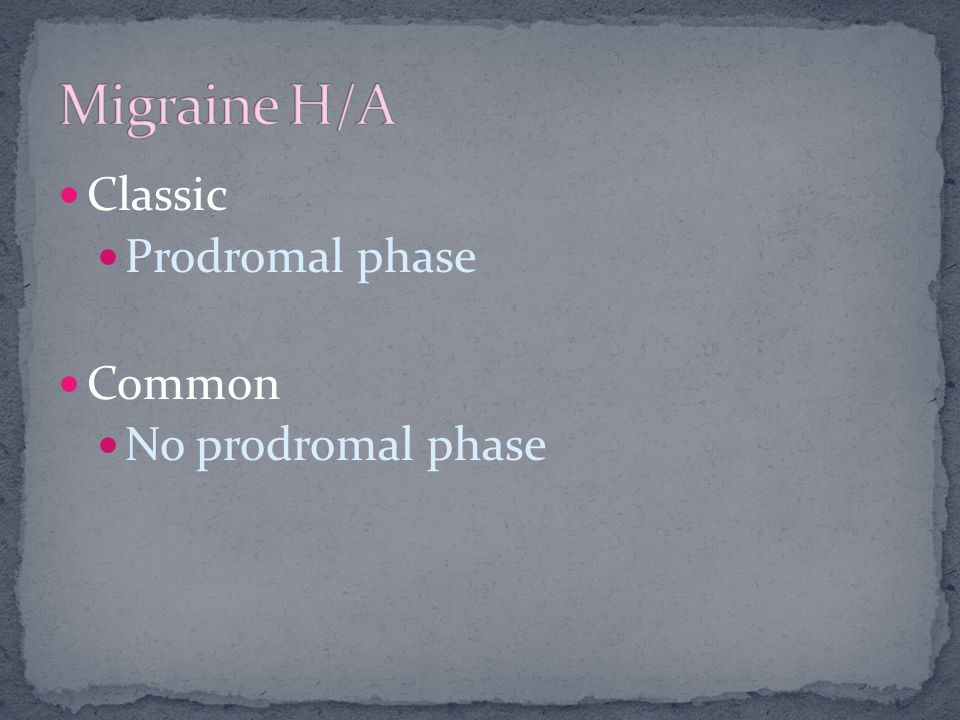 Migraine H/A

• Classic
  • Prodromal phase

• Common
  • No prodromal phase